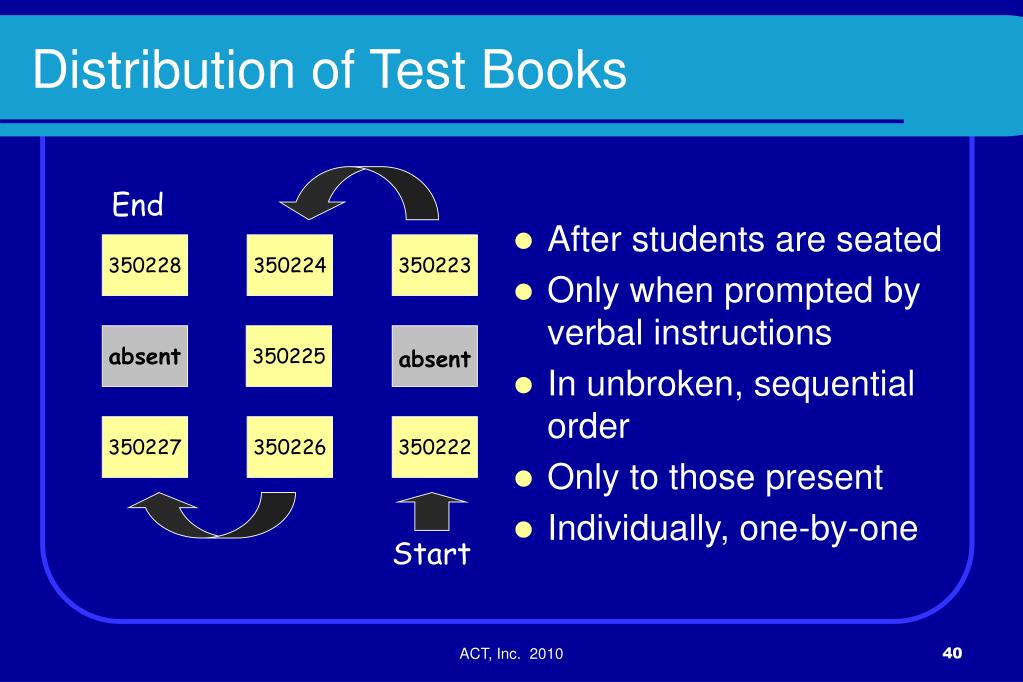 Distribution of Test Books

End

350228
350224
350223
absent
350225
absent
350227
350226
350222

Start

- After students are seated
- Only when prompted by verbal instructions
- In unbroken, sequential order
- Only to those present
- Individually, one-by-one

ACT, Inc. 2010

40